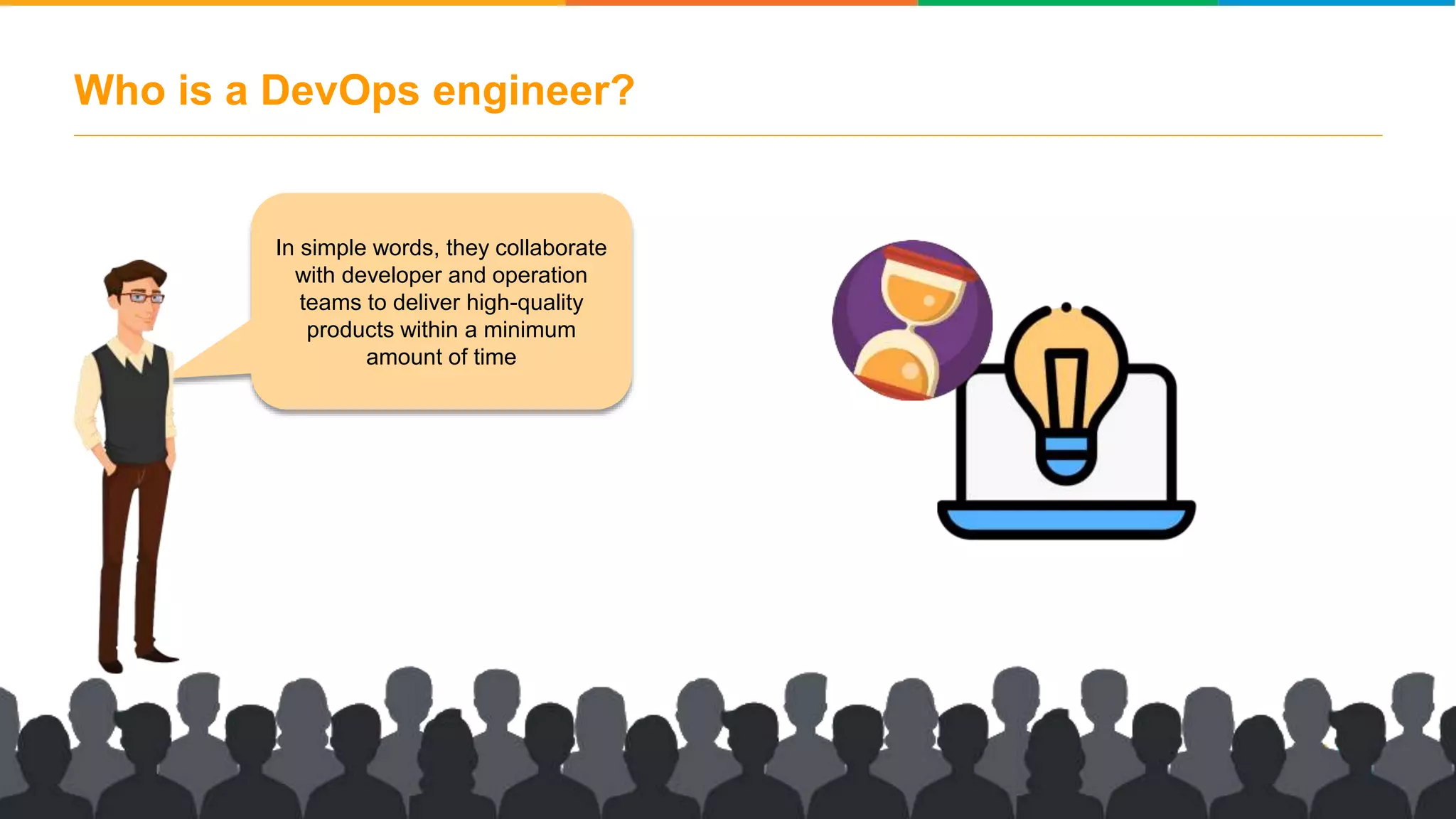 Who is a DevOps engineer?

In simple words, they collaborate with developer and operation teams to deliver high-quality products within a minimum amount of time